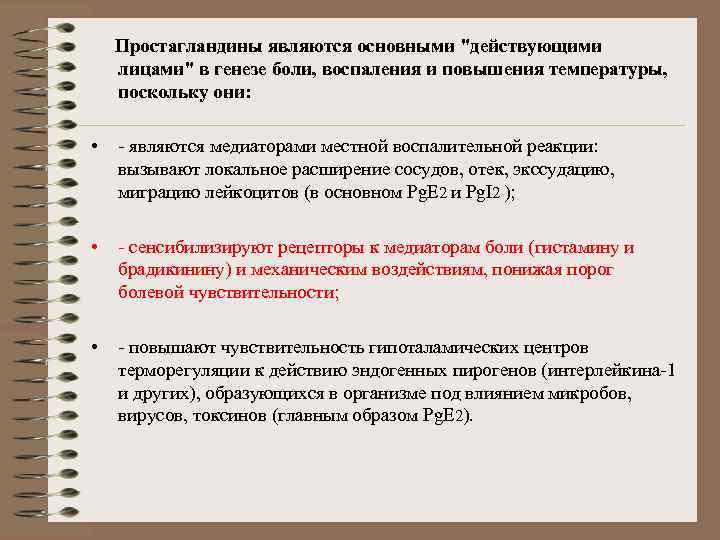 Простагландины являются основными "действующими лицами" в генезе боли, воспаления и повышения температуры, поскольку они:

• - являются медиаторами местной воспалительной реакции: вызывают локальное расширение сосудов, отек, экссудацию, миграцию лейкоцитов (в основном PgE2 и PgI2 );

• - сенсибилизируют рецепторы к медиаторам боли (гистамину и брадикинину) и механическим воздействиям, понижая порог болевой чувствительности;

• - повышают чувствительность гипоталамических центров терморегуляции к действию эндогенных пирогенов (интерлейкина-1 и других), образующихся в организме под влиянием микробов, вирусов, токсинов (главным образом PgE2).